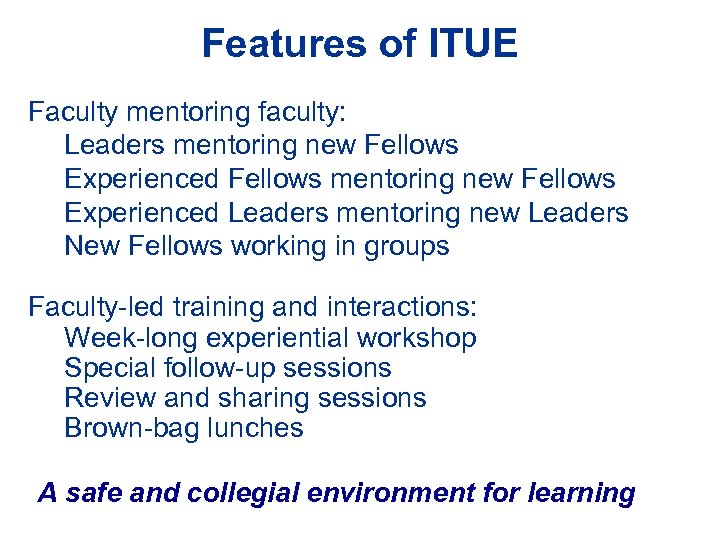 Features of ITUE

Faculty mentoring faculty:
Leaders mentoring new Fellows
Experienced Fellows mentoring new Fellows
Experienced Leaders mentoring new Leaders
New Fellows working in groups

Faculty-led training and interactions:
Week-long experiential workshop
Special follow-up sessions
Review and sharing sessions
Brown-bag lunches

A safe and collegial environment for learning